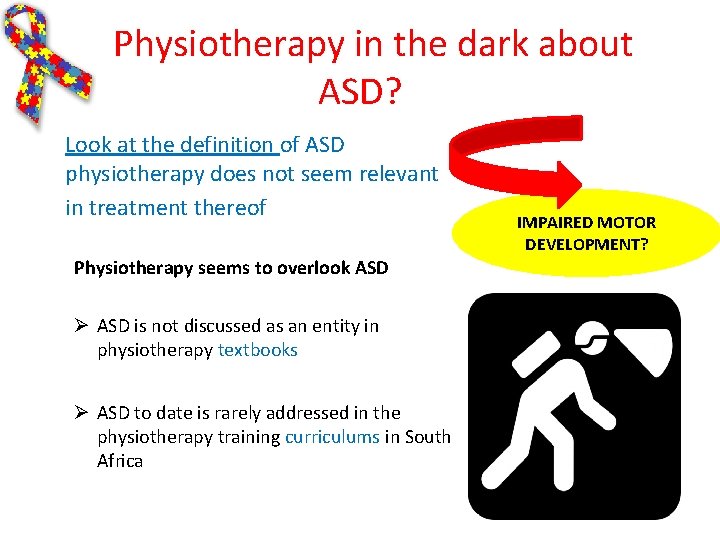 Physiotherapy in the dark about ASD?

Look at the definition of ASD physiotherapy does not seem relevant in treatment thereof

IMPAIRED MOTOR DEVELOPMENT?

Physiotherapy seems to overlook ASD

➢ ASD is not discussed as an entity in physiotherapy textbooks

➢ ASD to date is rarely addressed in the physiotherapy training curriculums in South Africa